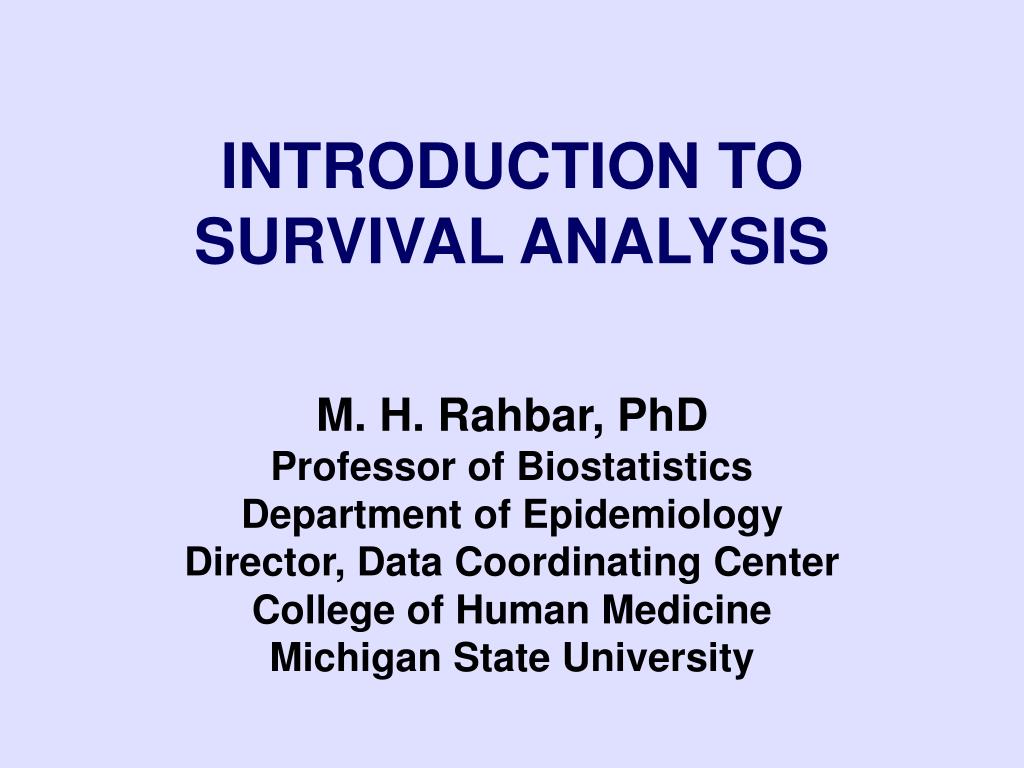 INTRODUCTION TO SURVIVAL ANALYSIS

M. H. Rahbar, PhD
Professor of Biostatistics
Department of Epidemiology
Director, Data Coordinating Center
College of Human Medicine
Michigan State University